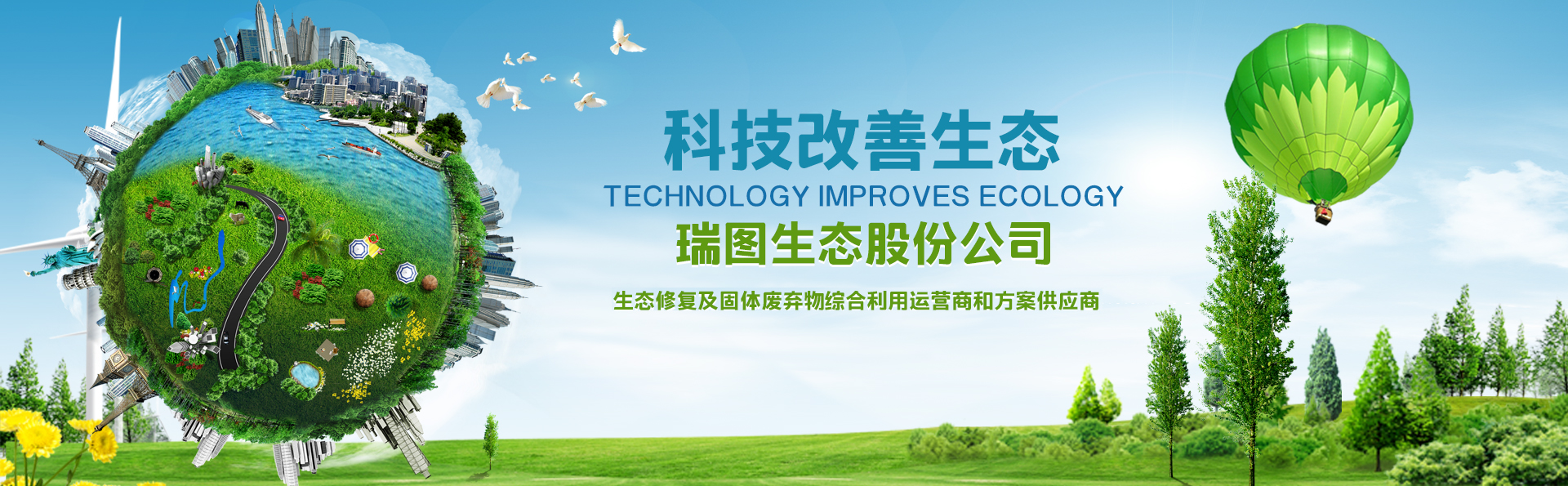 科技改善生态
TECHNOLOGY IMPROVES ECOLOGY
瑞图生态股份公司
生态修复及固体废弃物综合利用运营商和方案供应商